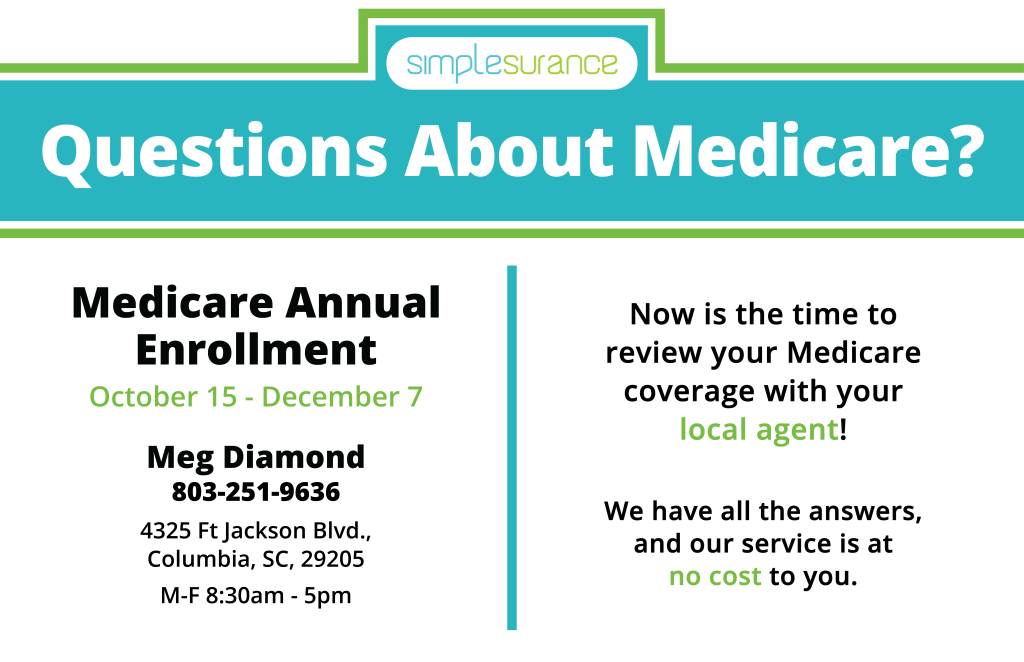 simplesurance

Questions About Medicare?

Medicare Annual Enrollment

October 15 - December 7

Meg Diamond
803-251-9636

4325 Ft Jackson Blvd., Columbia, SC, 29205

M-F 8:30am - 5pm

Now is the time to review your Medicare coverage with your local agent!

We have all the answers, and our service is at no cost to you.